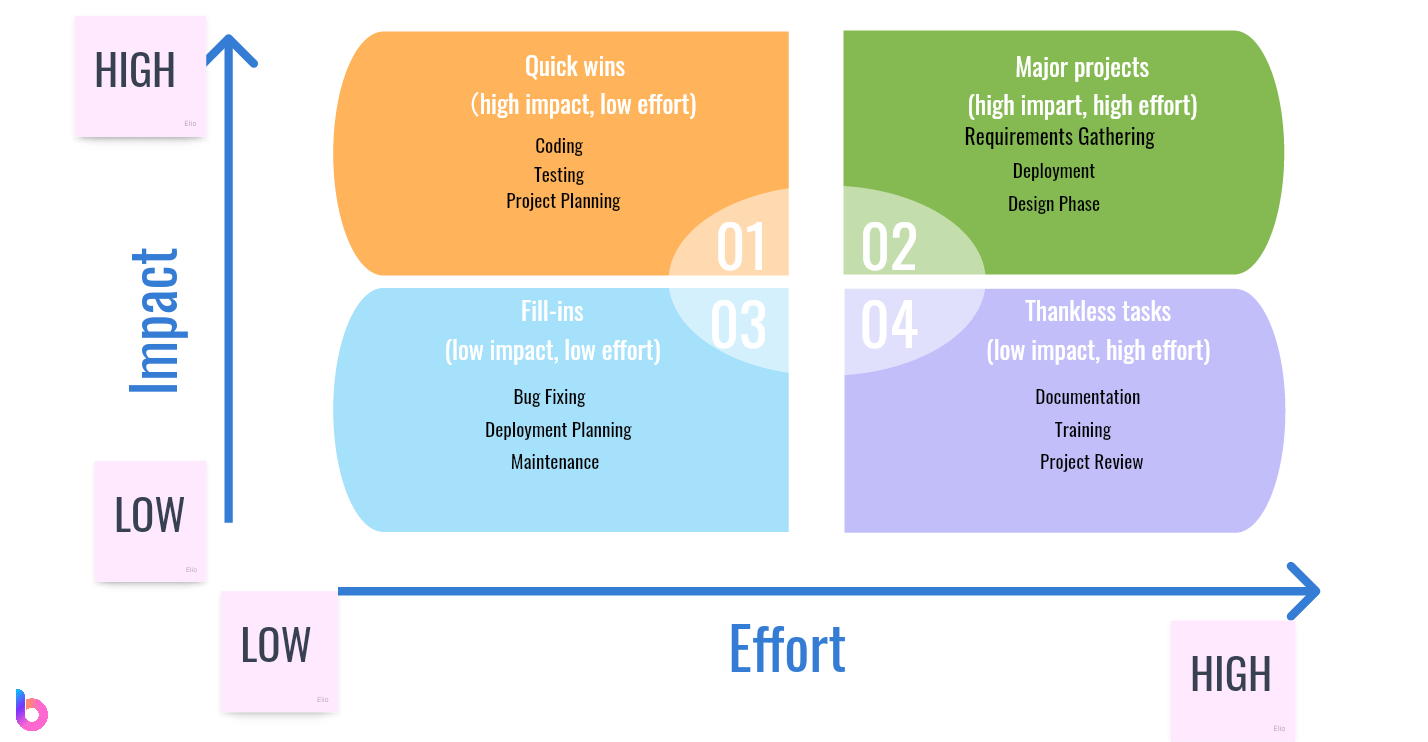 HIGH

Elio

Impact

LOW

Elio

Quick wins
(high impact, low effort)
Coding
Testing
Project Planning

01

Major projects
(high impart, high effort)
Requirements Gathering
Deployment
Design Phase

02

Fill-ins
(low impact, low effort)
Bug Fixing
Deployment Planning
Maintenance

03

04

Thankless tasks
(low impact, high effort)
Documentation
Training
Project Review

LOW

Elio

Effort

HIGH

Elio